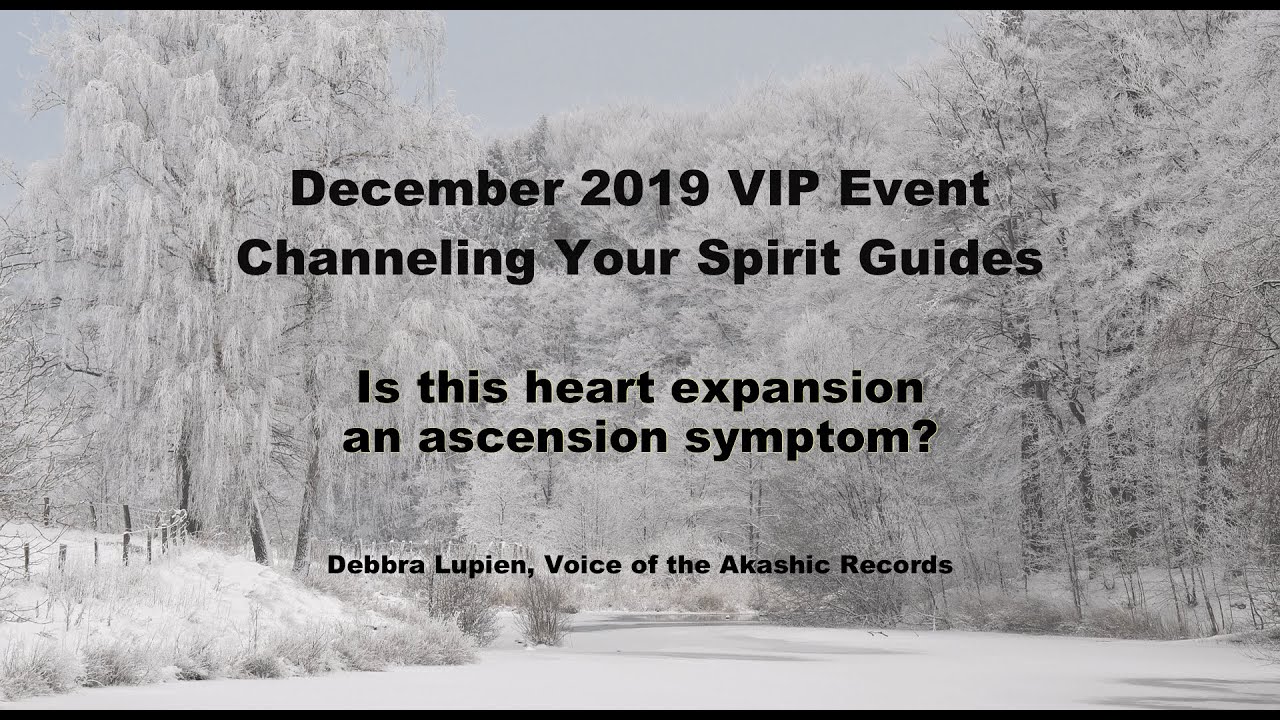 December 2019 VIP Event
Channeling Your Spirit Guides

Is this heart expansion an ascension symptom?

Debbra Lupien, Voice of the Akashic Records